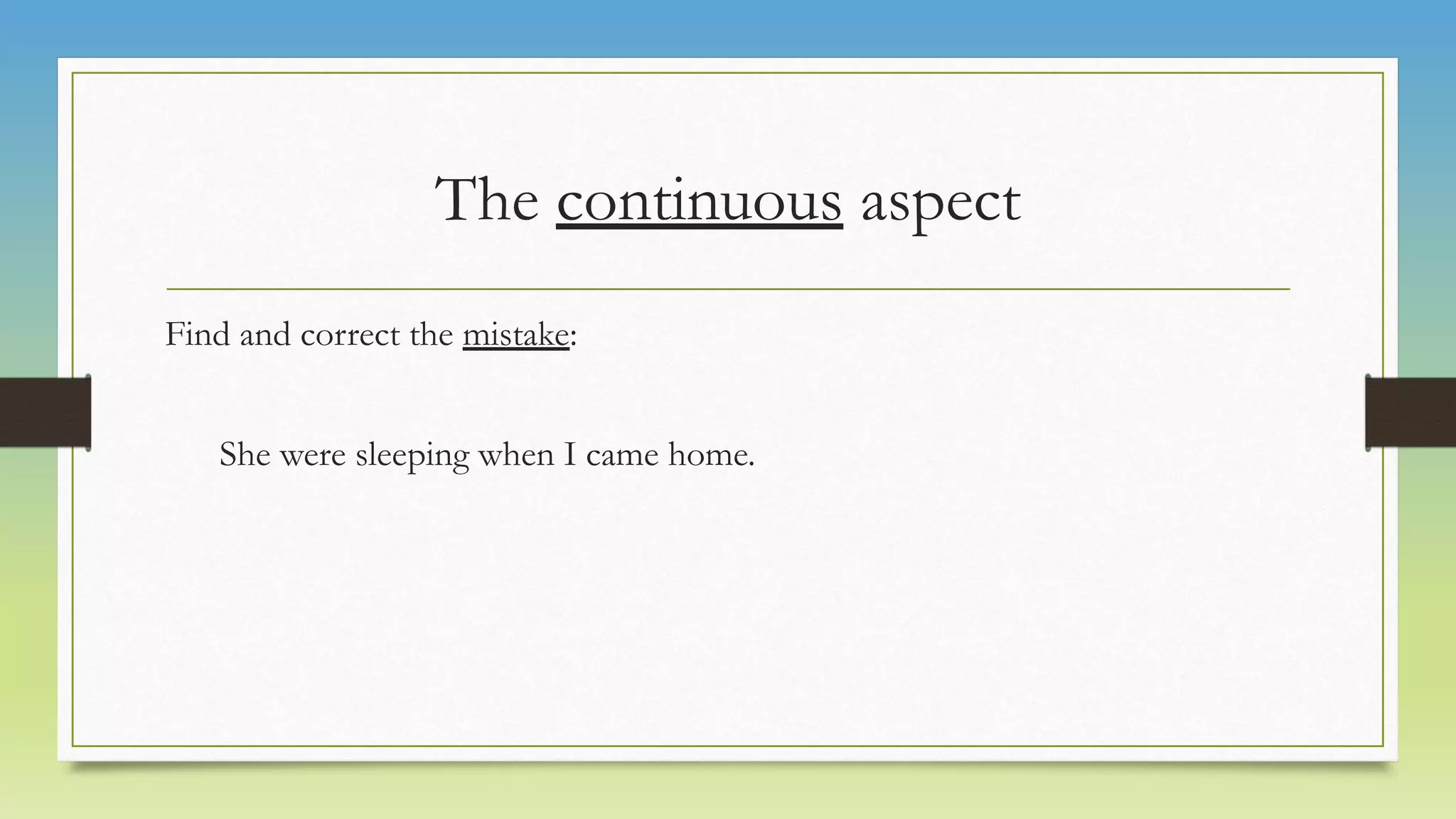 The continuous aspect

Find and correct the mistake:

She were sleeping when I came home.